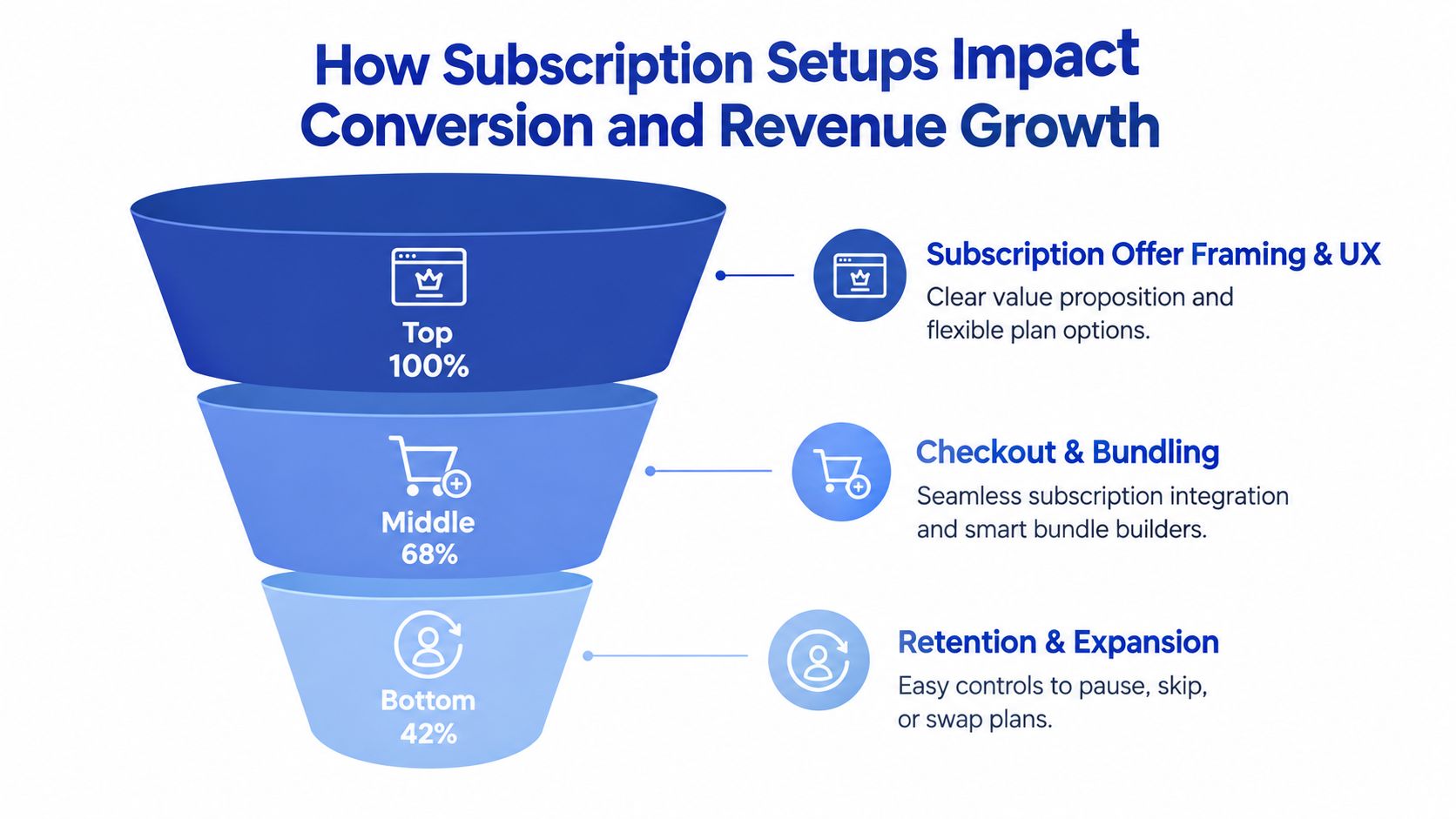 How Subscription Setups Impact Conversion and Revenue Growth

Top
100%

Middle
68%

Bottom
42%

Subscription Offer Framing & UX
Clear value proposition and flexible plan options.

Checkout & Bundling
Seamless subscription integration and smart bundle builders.

Retention & Expansion
Easy controls to pause, skip, or swap plans.